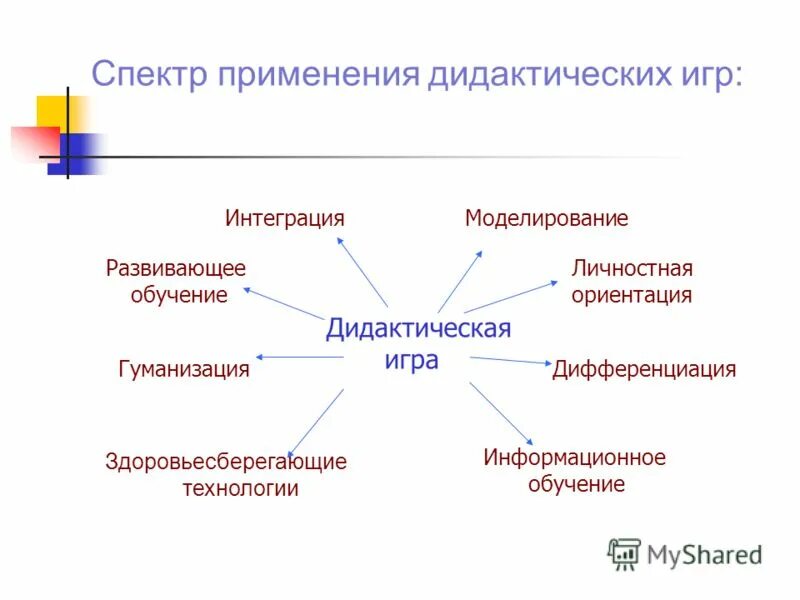 Спектр применения дидактических игр:

Интеграция

Моделирование

Развивающее обучение

Личностная ориентация

Дидактическая игра

Гуманизация

Дифференциация

Здоровьесберегающие технологии

Информационное обучение

MyShared